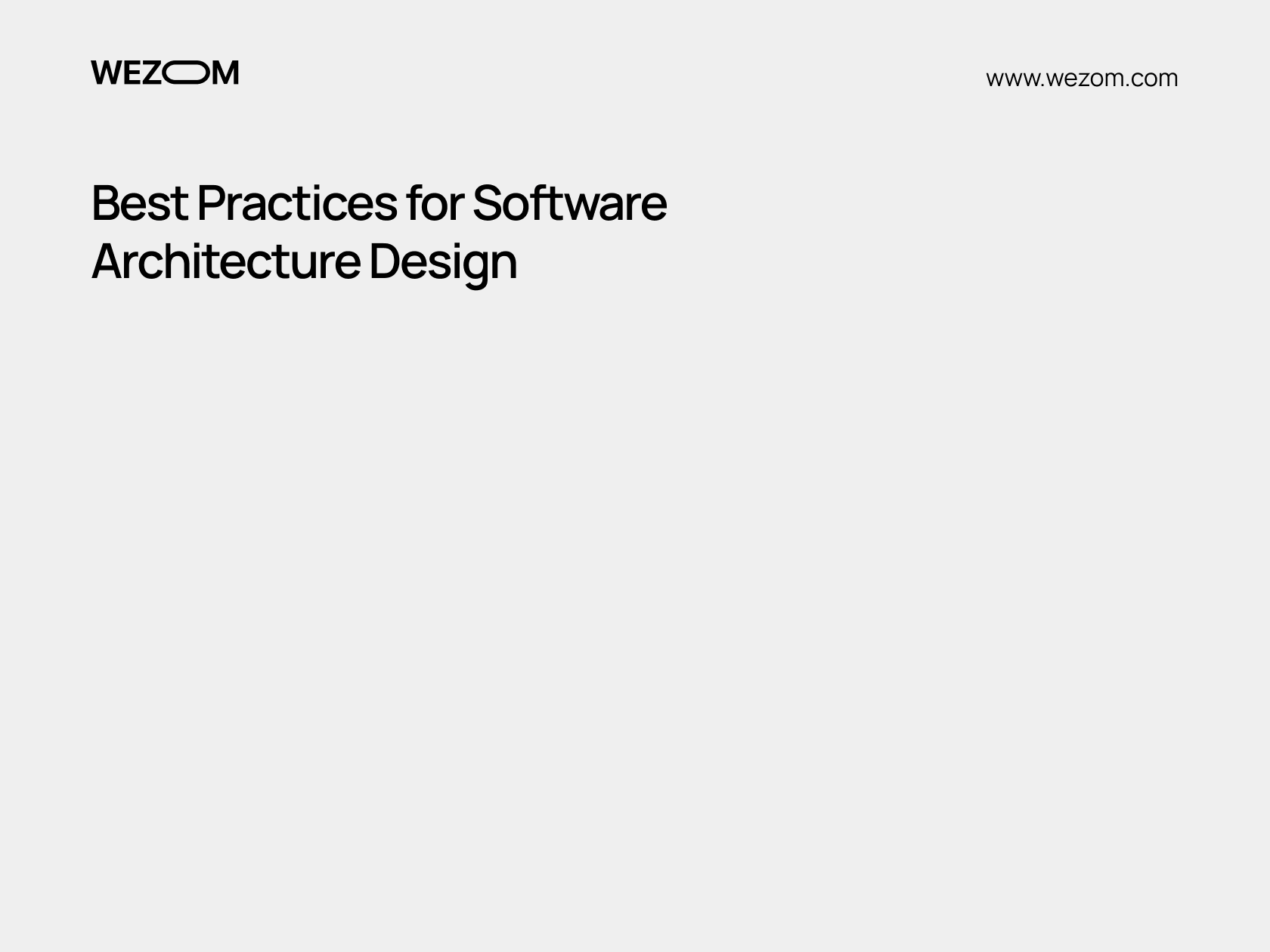 WEZOM

www.wezom.com

Best Practices for Software Architecture Design